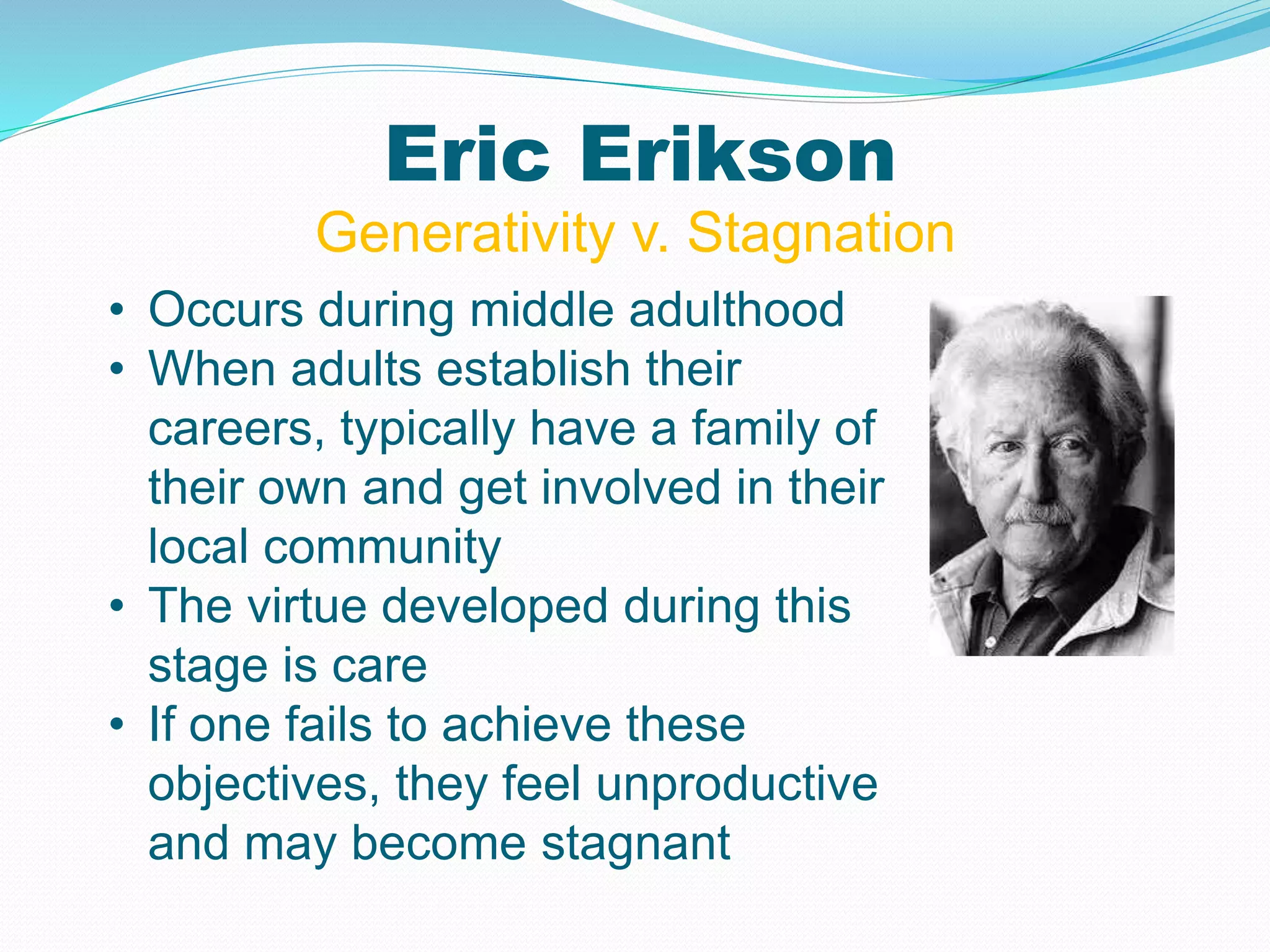 Eric Erikson
Generativity v. Stagnation

• Occurs during middle adulthood
• When adults establish their careers, typically have a family of their own and get involved in their local community
• The virtue developed during this stage is care
• If one fails to achieve these objectives, they feel unproductive and may become stagnant